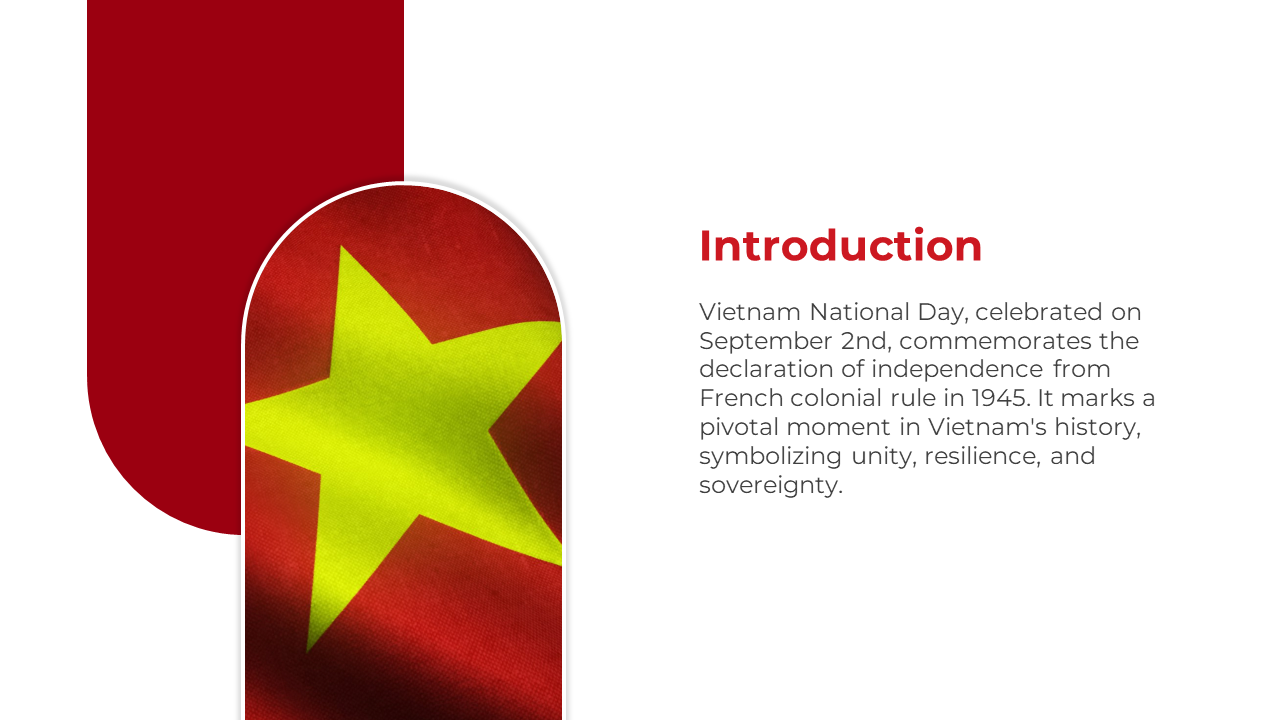 Introduction

Vietnam National Day, celebrated on September 2nd, commemorates the declaration of independence from French colonial rule in 1945. It marks a pivotal moment in Vietnam's history, symbolizing unity, resilience, and sovereignty.